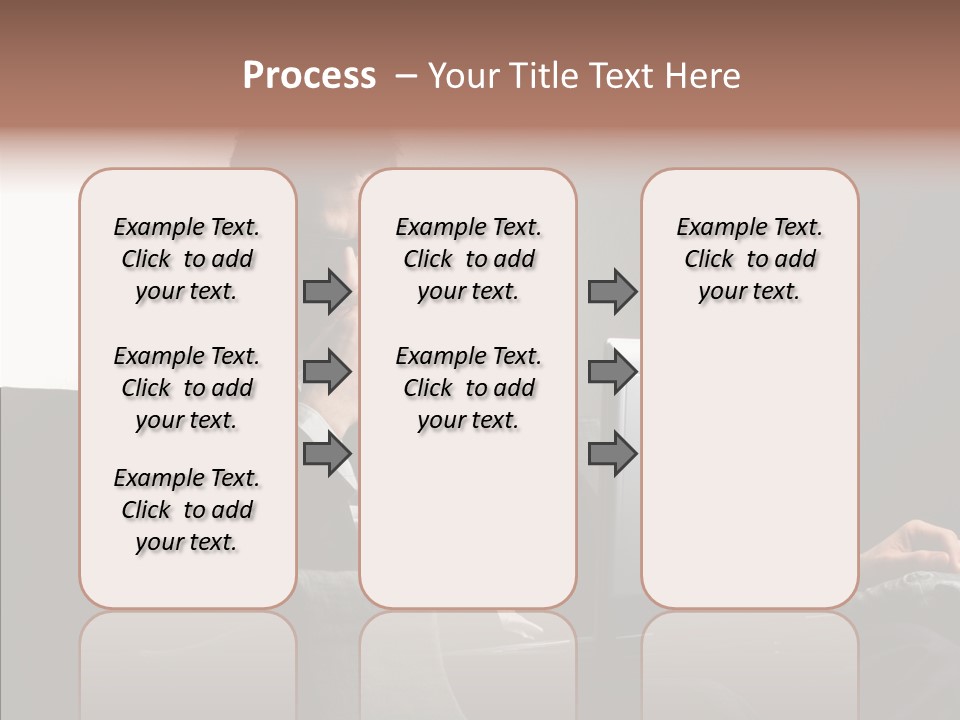 Process – Your Title Text Here

Example Text. Click to add your text.

Example Text. Click to add your text.

Example Text. Click to add your text.

Example Text. Click to add your text.

Example Text. Click to add your text.

Example Text. Click to add your text.